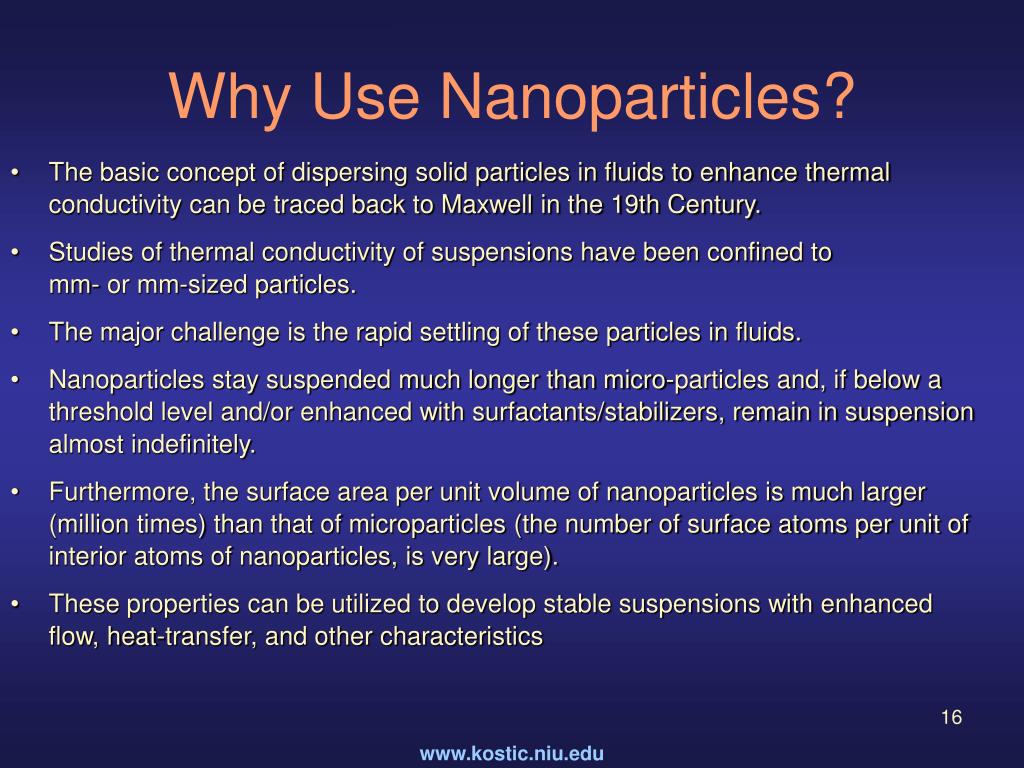 Why Use Nanoparticles?

• The basic concept of dispersing solid particles in fluids to enhance thermal conductivity can be traced back to Maxwell in the 19th Century.

• Studies of thermal conductivity of suspensions have been confined to mm- or mm-sized particles.

• The major challenge is the rapid settling of these particles in fluids.

• Nanoparticles stay suspended much longer than micro-particles and, if below a threshold level and/or enhanced with surfactants/stabilizers, remain in suspension almost indefinitely.

• Furthermore, the surface area per unit volume of nanoparticles is much larger (million times) than that of microparticles (the number of surface atoms per unit of interior atoms of nanoparticles, is very large).

• These properties can be utilized to develop stable suspensions with enhanced flow, heat-transfer, and other characteristics

16

www.kostic.niu.edu